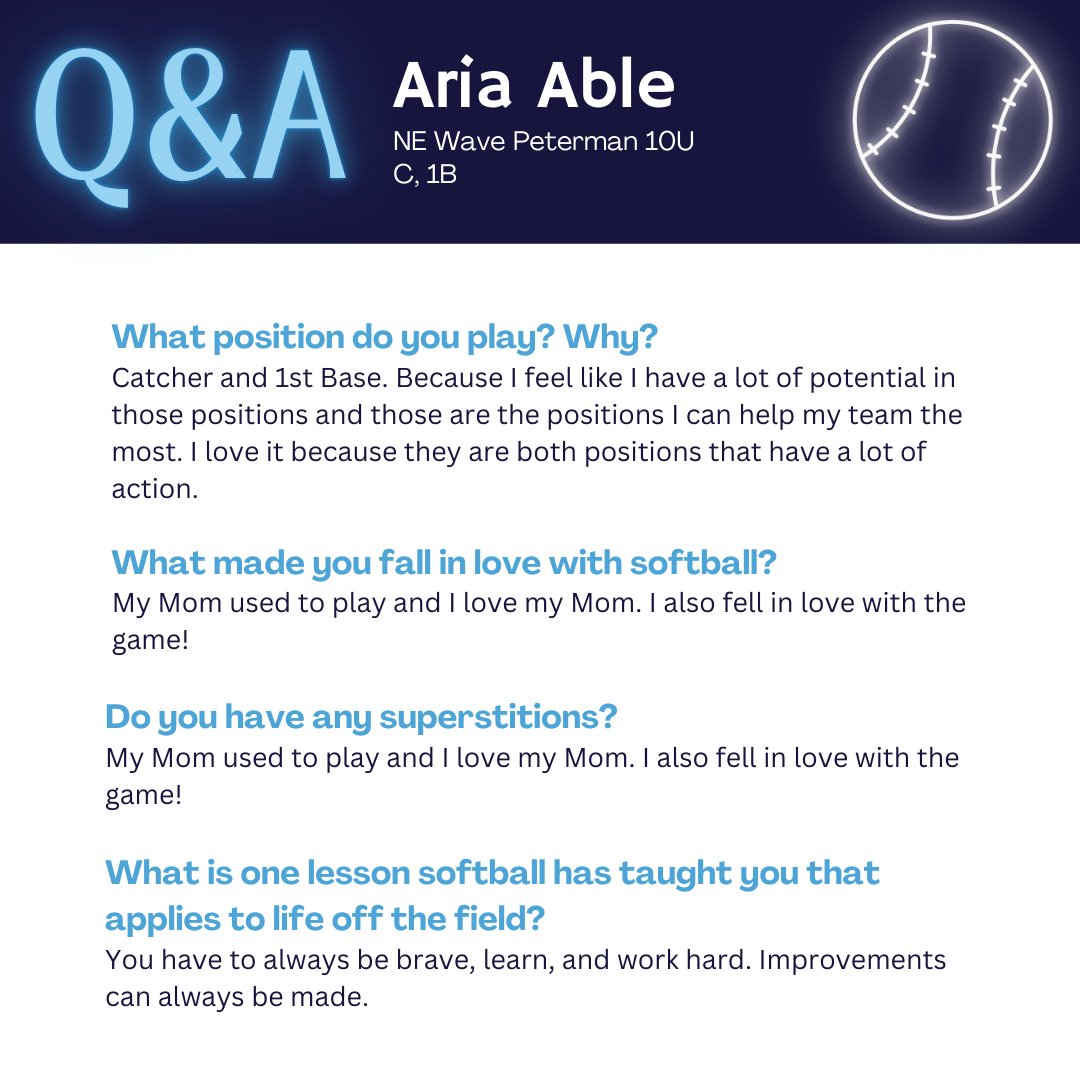 Q&A

Aria Able
NE Wave Peterman 10U
C, 1B

What position do you play? Why?
Catcher and 1st Base. Because I feel like I have a lot of potential in those positions and those are the positions I can help my team the most. I love it because they are both positions that have a lot of action.

What made you fall in love with softball?
My Mom used to play and I love my Mom. I also fell in love with the game!

Do you have any superstitions?
My Mom used to play and I love my Mom. I also fell in love with the game!

What is one lesson softball has taught you that applies to life off the field?
You have to always be brave, learn, and work hard. Improvements can always be made.